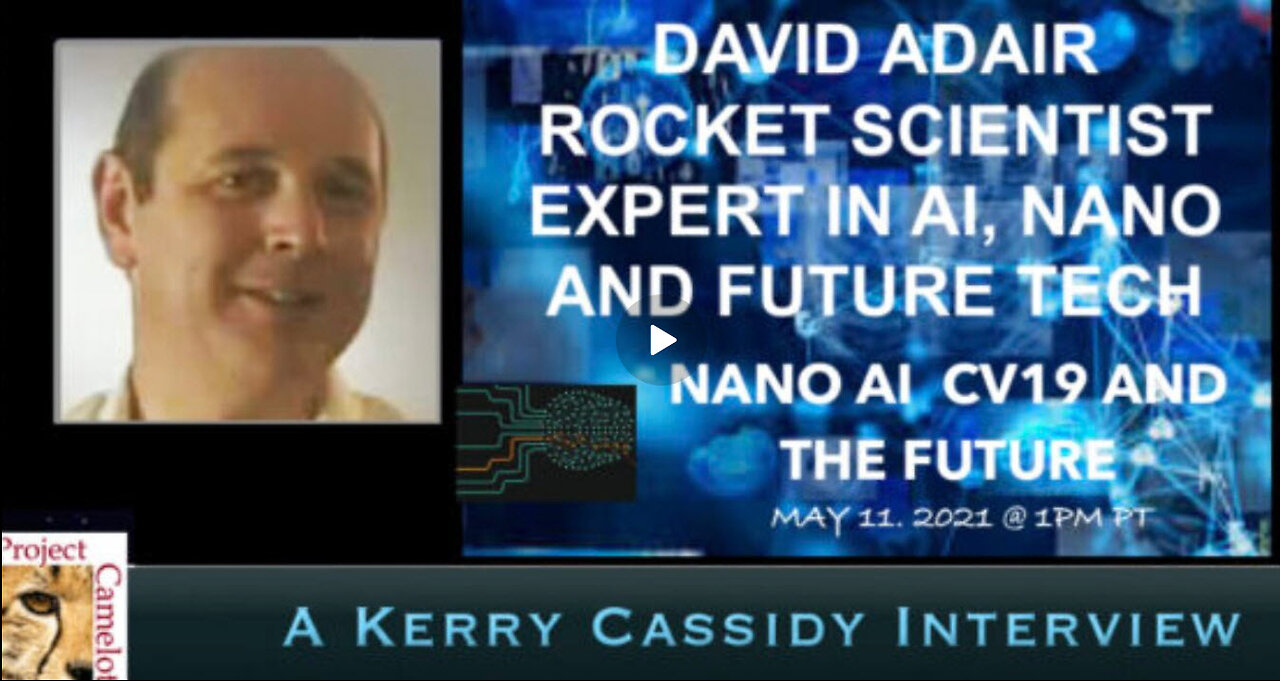 DAVID ADAIR
ROCKET SCIENTIST
EXPERT IN AI, NANO
AND FUTURE TECH

NANO AI CV19 AND
THE FUTURE

MAY 11. 2021 @ 1PM PT

Project
Camelot

A KERRY CASSIDY INTERVIEW